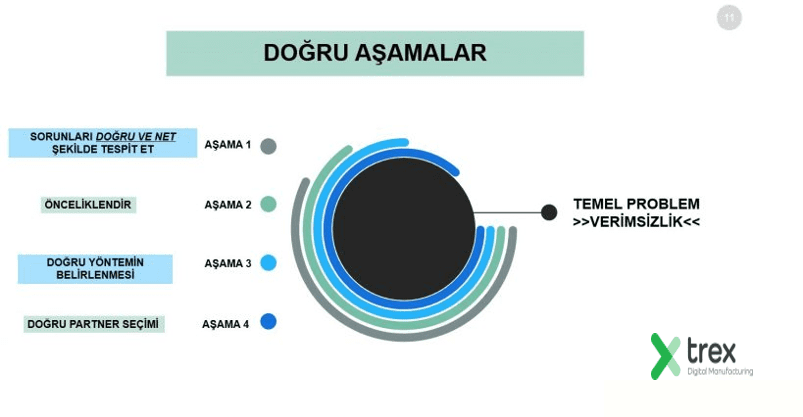 11

DOĞRU AŞAMALAR

SORUNLARI DOĞRU VE NET ŞEKİLDE TESPİT ET

AŞAMA 1

ÖNCELİKLENDİR

AŞAMA 2

DOĞRU YÖNTEMİN BELİRLENMESİ

AŞAMA 3

DOĞRU PARTNER SEÇİMİ

AŞAMA 4

TEMEL PROBLEM >>VERİMSİZLİK<<

trex
Digital Manufacturing